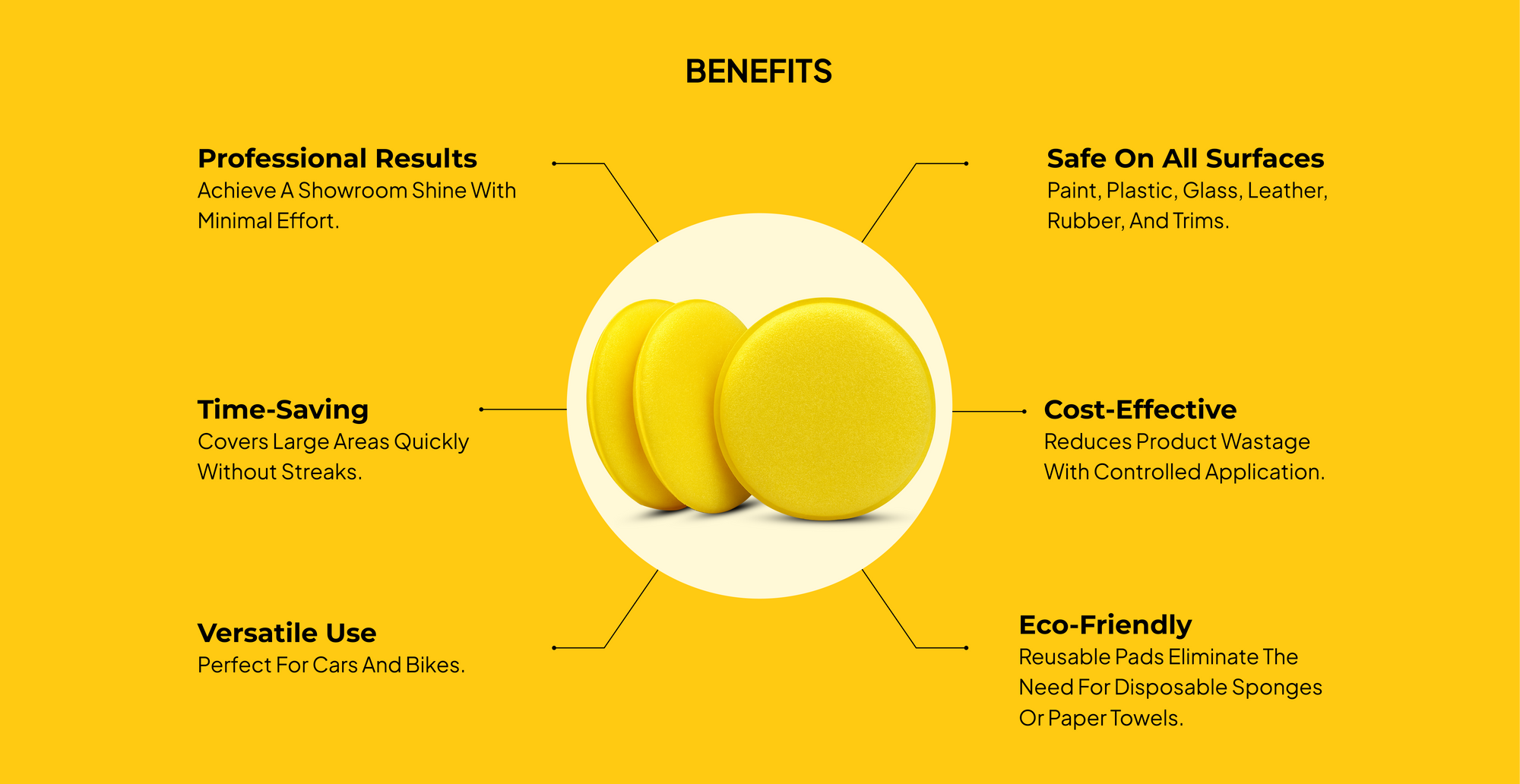 BENEFITS

Professional Results
Achieve A Showroom Shine With Minimal Effort.

Time-Saving
Covers Large Areas Quickly Without Streaks.

Versatile Use
Perfect For Cars And Bikes.

Safe On All Surfaces
Paint, Plastic, Glass, Leather, Rubber, And Trims.

Cost-Effective
Reduces Product Wastage With Controlled Application.

Eco-Friendly
Reusable Pads Eliminate The Need For Disposable Sponges Or Paper Towels.